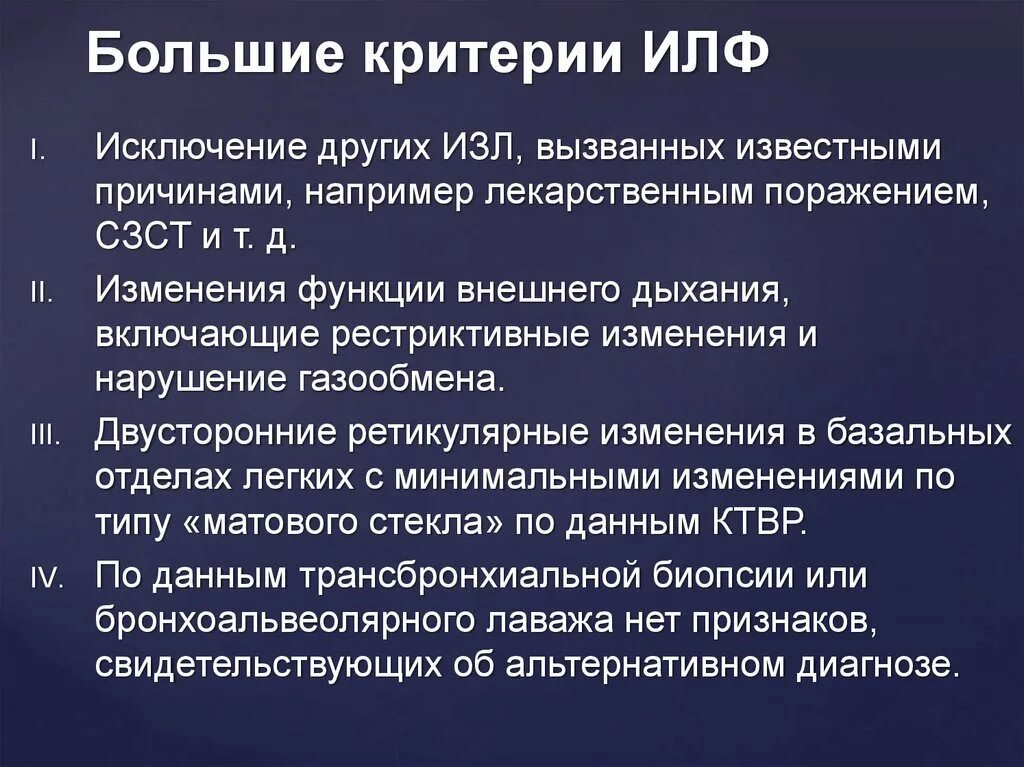 Большие критерии ИЛФ

I. Исключение других ИЗЛ, вызванных известными причинами, например лекарственным поражением, СЗСТ и т. д.

II. Изменения функции внешнего дыхания, включающие рестриктивные изменения и нарушение газообмена.

III. Двусторонние ретикулярные изменения в базальных отделах легких с минимальными изменениями по типу «матового стекла» по данным КТВР.

IV. По данным трансбронхиальной биопсии или бронхоальвеолярного лаважа нет признаков, свидетельствующих об альтернативном диагнозе.